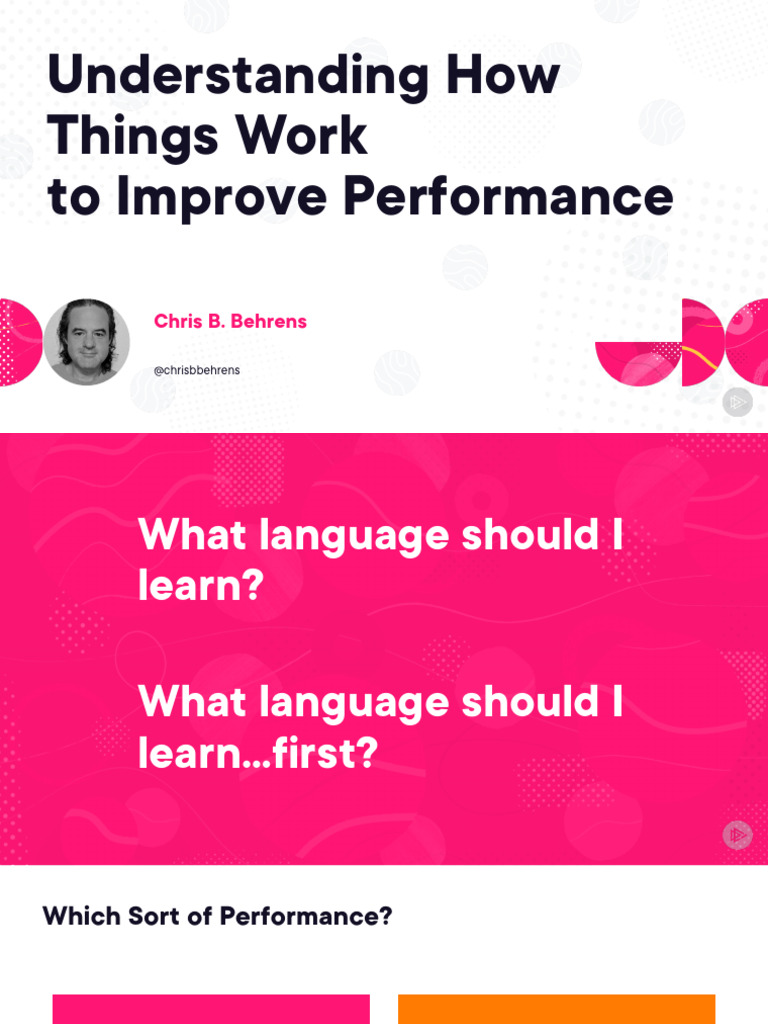 Understanding How Things Work to Improve Performance

Chris B. Behrens

@chrisbbehrens

What language should I learn?

What language should I learn…first?

Which Sort of Performance?